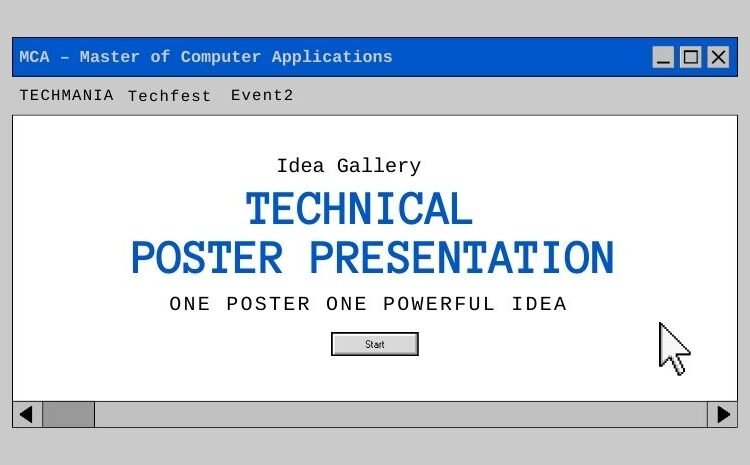 MCA – Master of Computer Applications

TECHMANIA Techfest Event2

Idea Gallery

TECHNICAL
POSTER PRESENTATION

ONE POSTER ONE POWERFUL IDEA

Start